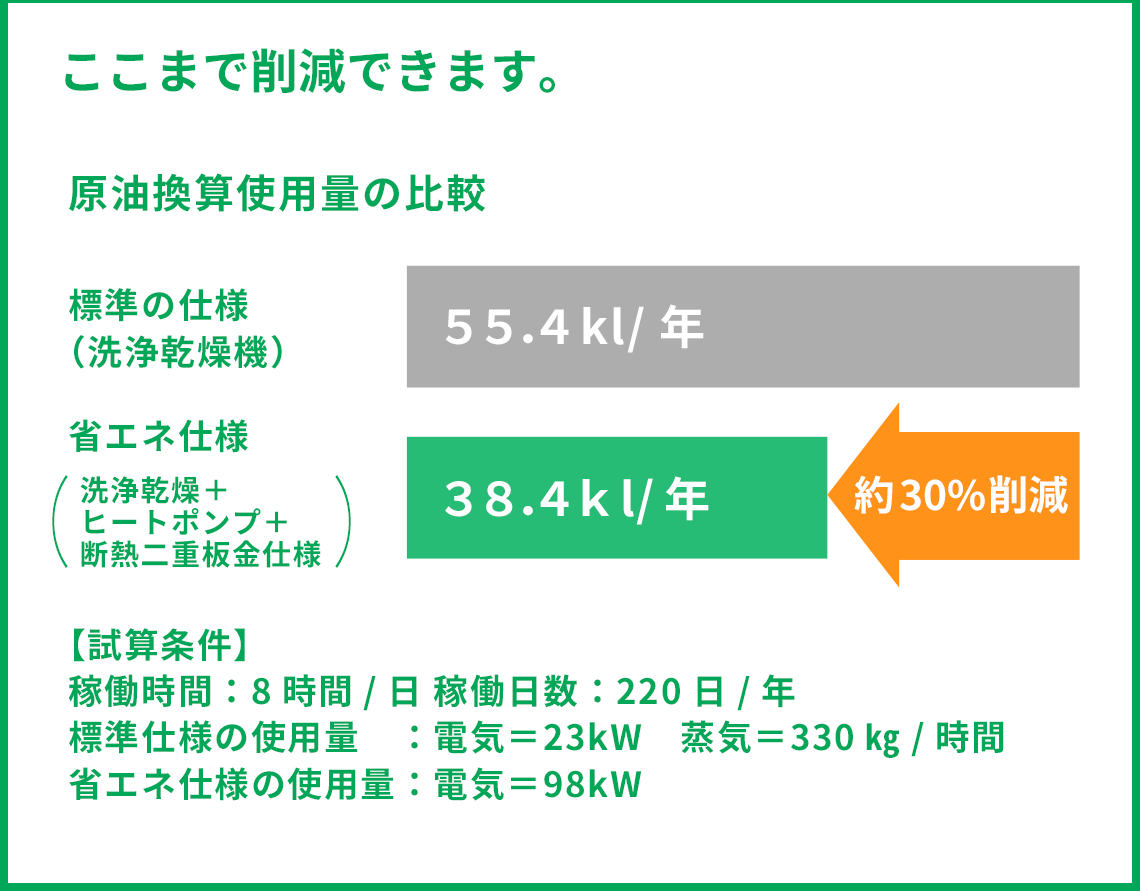 ここまで削減できます。

原油換算使用量の比較

標準の仕様
（洗浄乾燥機）

55.4kl/ 年

省エネ仕様
（洗浄乾燥＋
ヒートポンプ＋
断熱二重板金仕様）

38.4kl/ 年

約30%削減

【試算条件】
稼働時間：8 時間 / 日 稼働日数：220 日 / 年
標準仕様の使用量　：電気＝23kW　蒸気＝330 kg / 時間
省エネ仕様の使用量：電気＝98kW